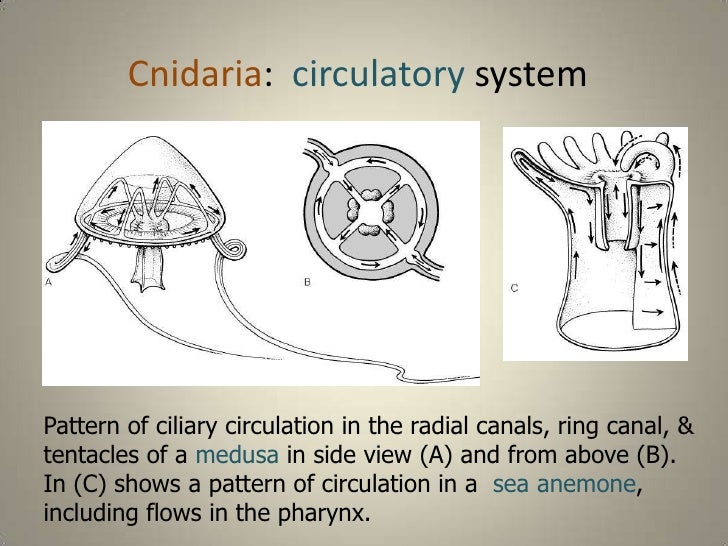 Cnidaria: circulatory system

A

B

C

Pattern of ciliary circulation in the radial canals, ring canal, & tentacles of a medusa in side view (A) and from above (B). In (C) shows a pattern of circulation in a sea anemone, including flows in the pharynx.